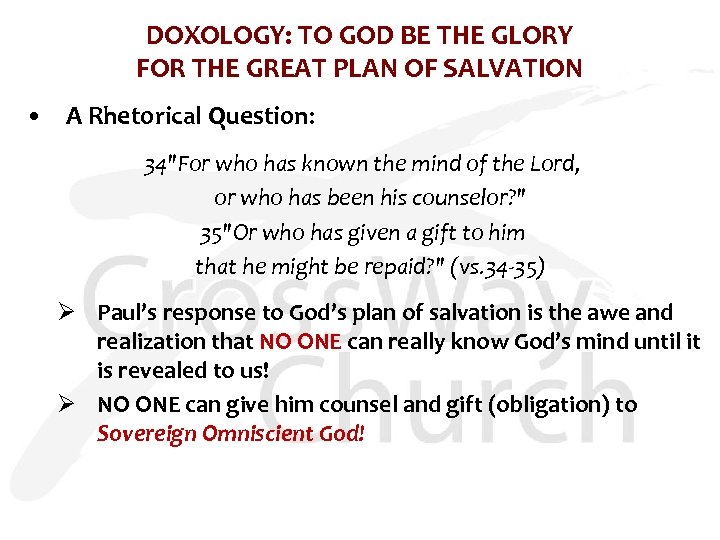 DOXOLOGY: TO GOD BE THE GLORY
FOR THE GREAT PLAN OF SALVATION

• A Rhetorical Question:

34"For who has known the mind of the Lord,
or who has been his counselor?"
35"Or who has given a gift to him
that he might be repaid?" (vs.34-35)

➢ Paul's response to God's plan of salvation is the awe and realization that NO ONE can really know God's mind until it is revealed to us!

➢ NO ONE can give him counsel and gift (obligation) to Sovereign Omniscient God!

CrossWay Church